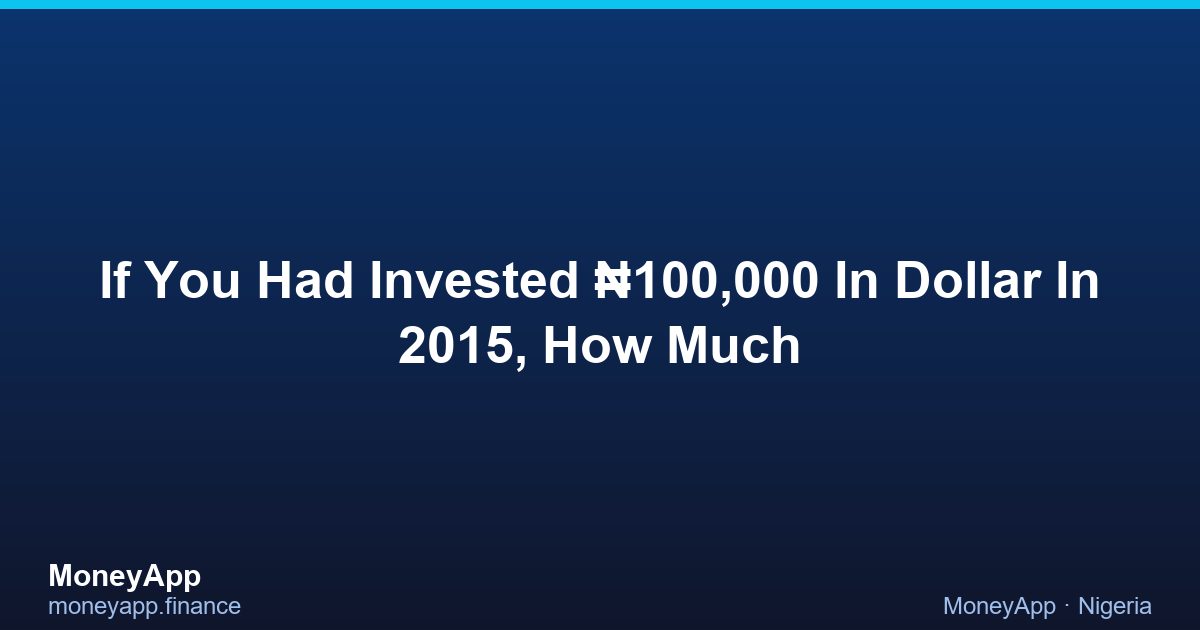 If You Had Invested ₦100,000 In Dollar In 2015, How Much

MoneyApp
moneyapp.finance

MoneyApp · Nigeria